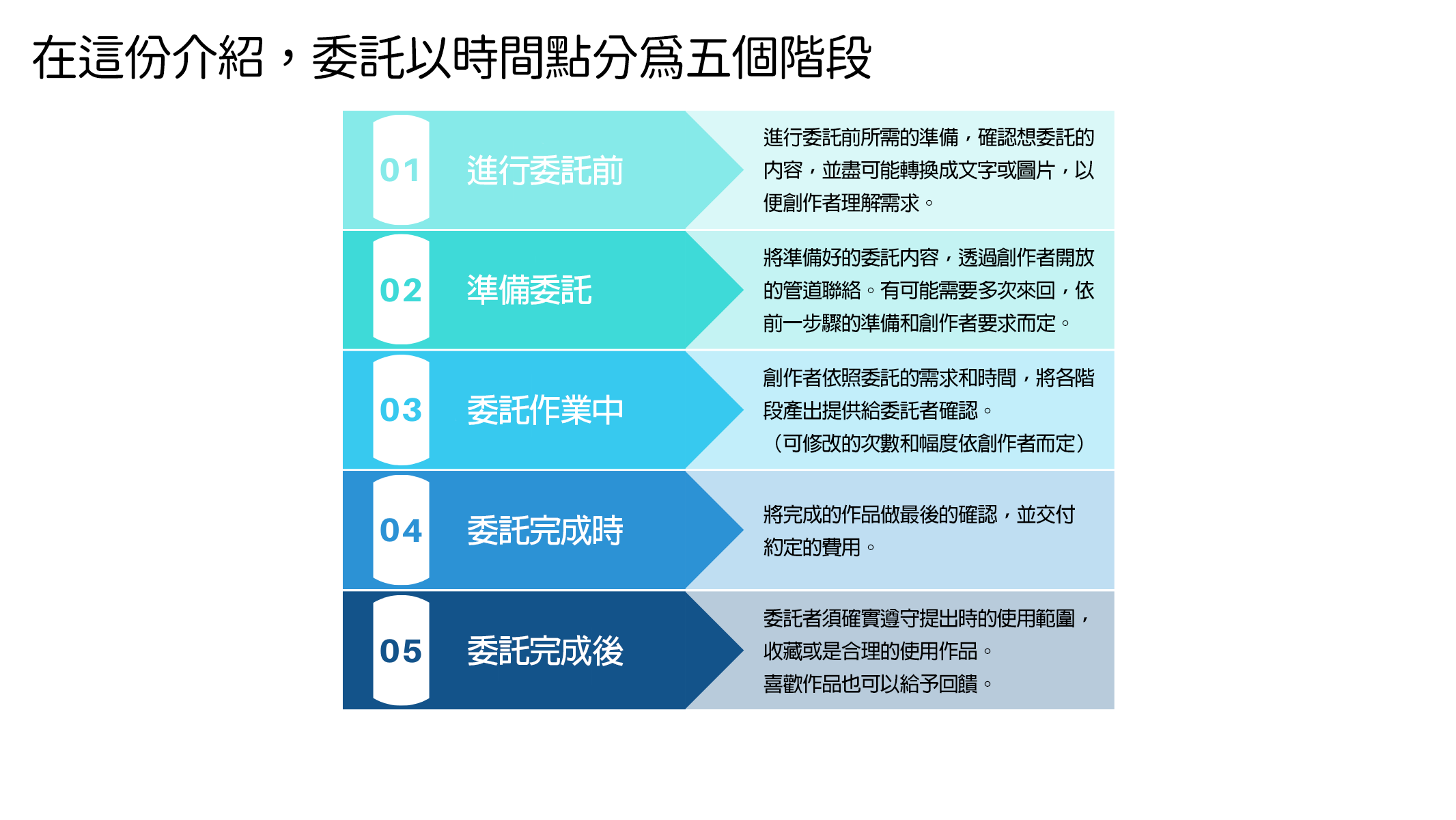 在這份介紹，委託以時間點分為五個階段

01 進行委託前

進行委託前所需的準備，確認想委託的內容，並盡可能轉換成文字或圖片，以便創作者理解需求。

02 準備委託

將準備好的委託內容，透過創作者開放的管道聯絡。有可能需要多次來回，依前一步驟的準備和創作者要求而定。

03 委託作業中

創作者依照委託的需求和時間，將各階段產出提供給委託者確認。
（可修改的次數和幅度依創作者而定）

04 委託完成時

將完成的作品做最後的確認，並交付約定的費用。

05 委託完成後

委託者須確實遵守提出時的使用範圍，收藏或是合理的使用作品。
喜歡作品也可以給予回饋。